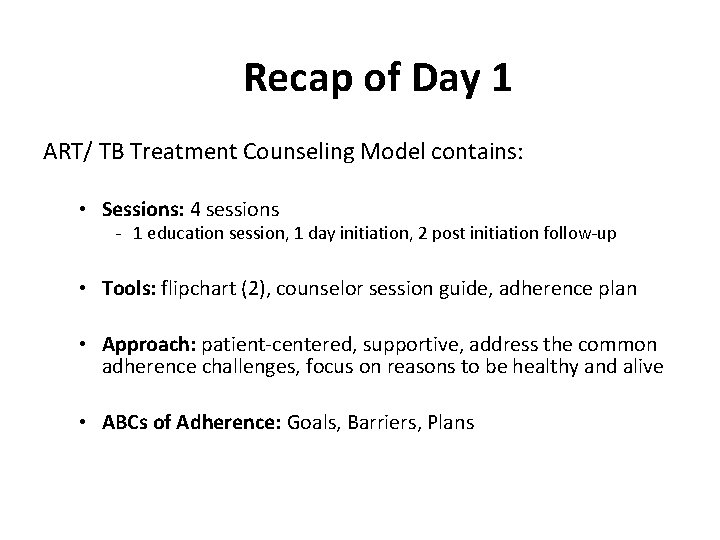 Recap of Day 1

ART/ TB Treatment Counseling Model contains:

• Sessions: 4 sessions
- 1 education session, 1 day initiation, 2 post initiation follow-up

• Tools: flipchart (2), counselor session guide, adherence plan

• Approach: patient-centered, supportive, address the common adherence challenges, focus on reasons to be healthy and alive

• ABCs of Adherence: Goals, Barriers, Plans